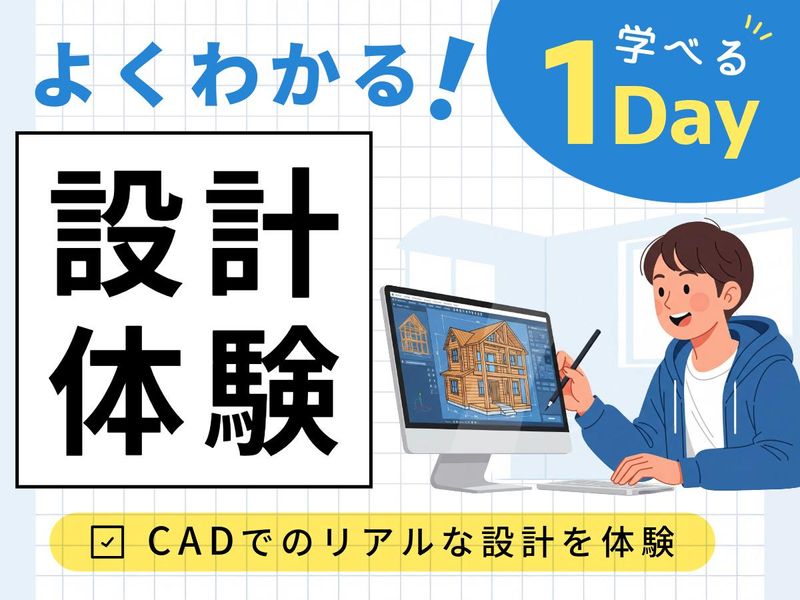 よくわかる!

学べる
1Day

設計
体験

CADでのリアルな設計を体験